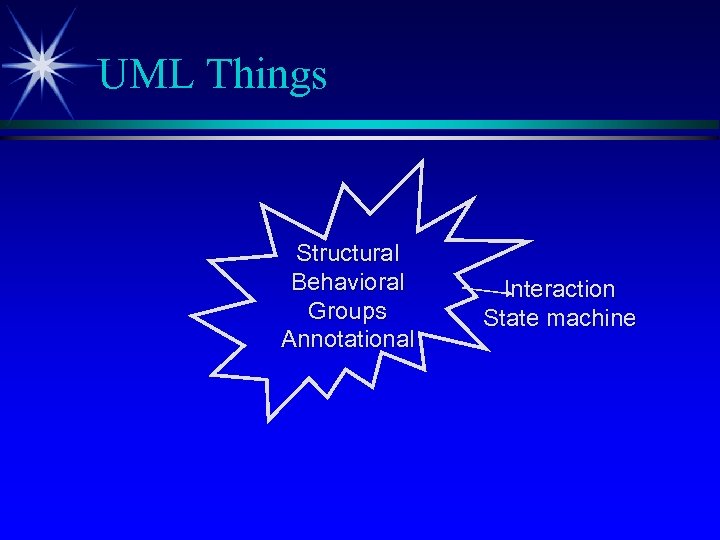 UML Things

Structural
Behavioral
Groups
Annotational

Interaction
State machine